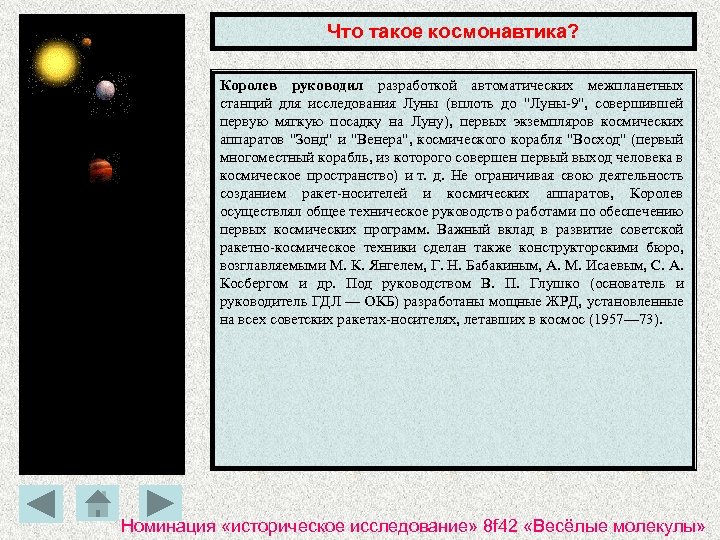 Что такое космонавтика?

Королев руководил разработкой автоматических межпланетных станций для исследования Луны (вплоть до "Луны-9", совершившей первую мягкую посадку на Луну), первых экземпляров космических аппаратов "Зонд" и "Венера", космического корабля "Восход" (первый многоместный корабль, из которого совершен первый выход человека в космическое пространство) и т. д. Не ограничивая свою деятельность созданием ракет-носителей и космических аппаратов, Королев осуществлял общее техническое руководство работами по обеспечению первых космических программ. Важный вклад в развитие советской ракетно-космическое техники сделан также конструкторскими бюро, возглавляемыми М. К. Янгелем, Г. Н. Бабакиным, А. М. Исаевым, С. А. Косбергом и др. Под руководством В. П. Глушко (основатель и руководитель ГДЛ — ОКБ) разработаны мощные ЖРД, установленные на всех советских ракетах-носителях, летавших в космос (1957—73).

Номинация «историческое исследование» 8f42 «Весёлые молекулы»